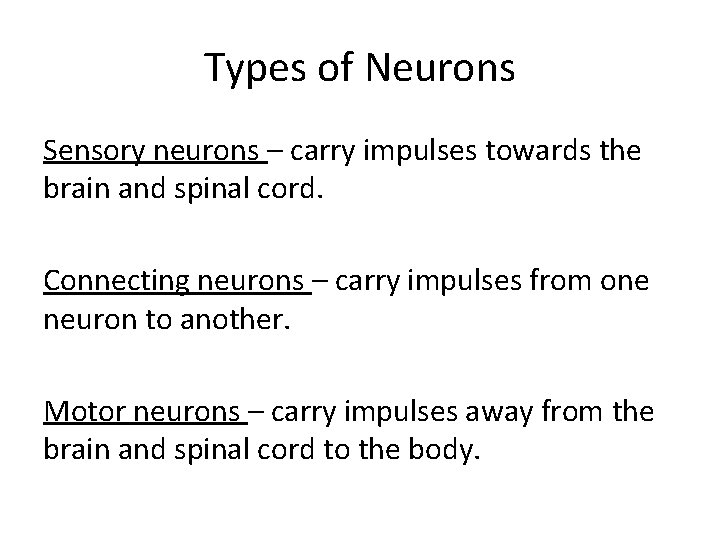 Types of Neurons

Sensory neurons – carry impulses towards the brain and spinal cord.

Connecting neurons – carry impulses from one neuron to another.

Motor neurons – carry impulses away from the brain and spinal cord to the body.